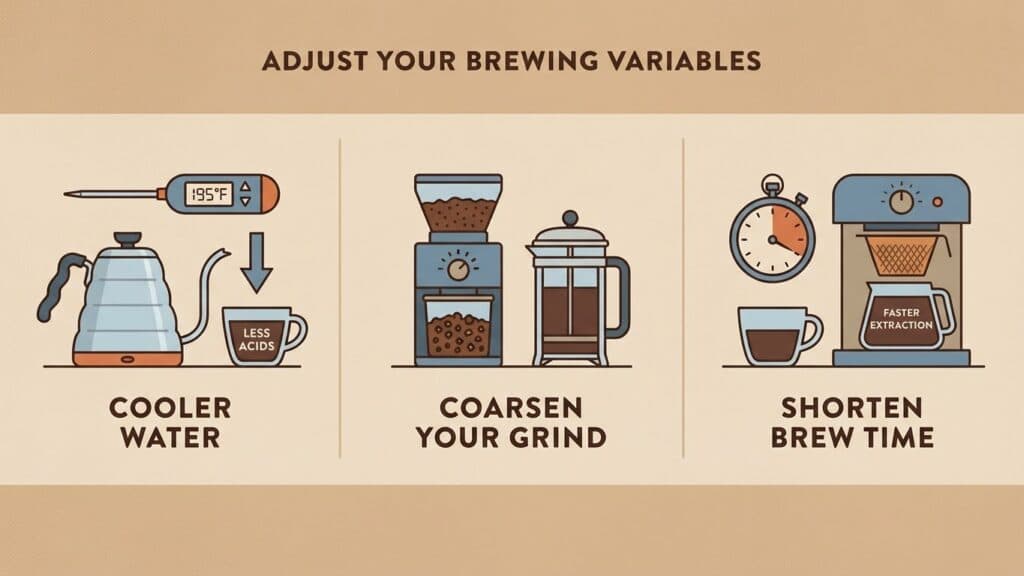 ADJUST YOUR BREWING VARIABLES

195°F

LESS ACIDS

COOLER WATER

COARSEN YOUR GRIND

FASTER EXTRACTION

SHORTEN BREW TIME